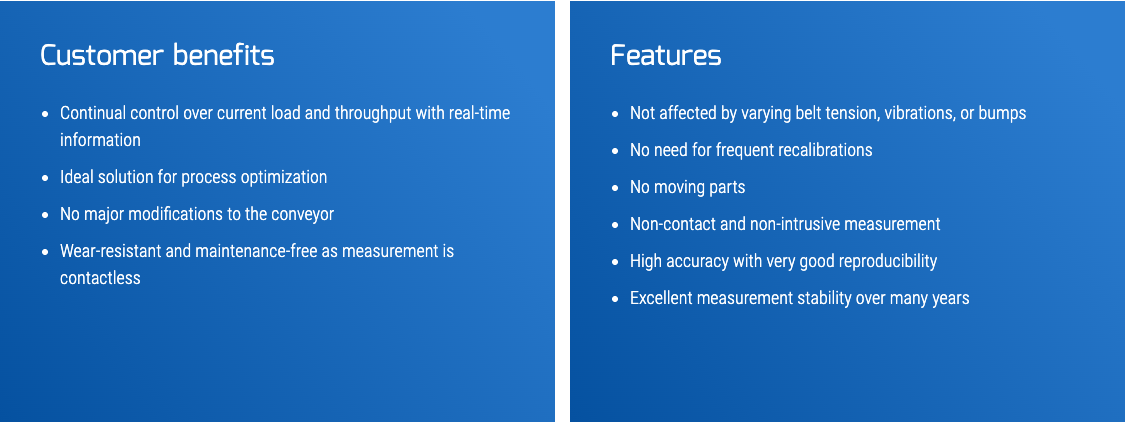 Customer benefits

- Continual control over current load and throughput with real-time information
- Ideal solution for process optimization
- No major modifications to the conveyor
- Wear-resistant and maintenance-free as measurement is contactless

Features

- Not affected by varying belt tension, vibrations, or bumps
- No need for frequent recalibrations
- No moving parts
- Non-contact and non-intrusive measurement
- High accuracy with very good reproducibility
- Excellent measurement stability over many years